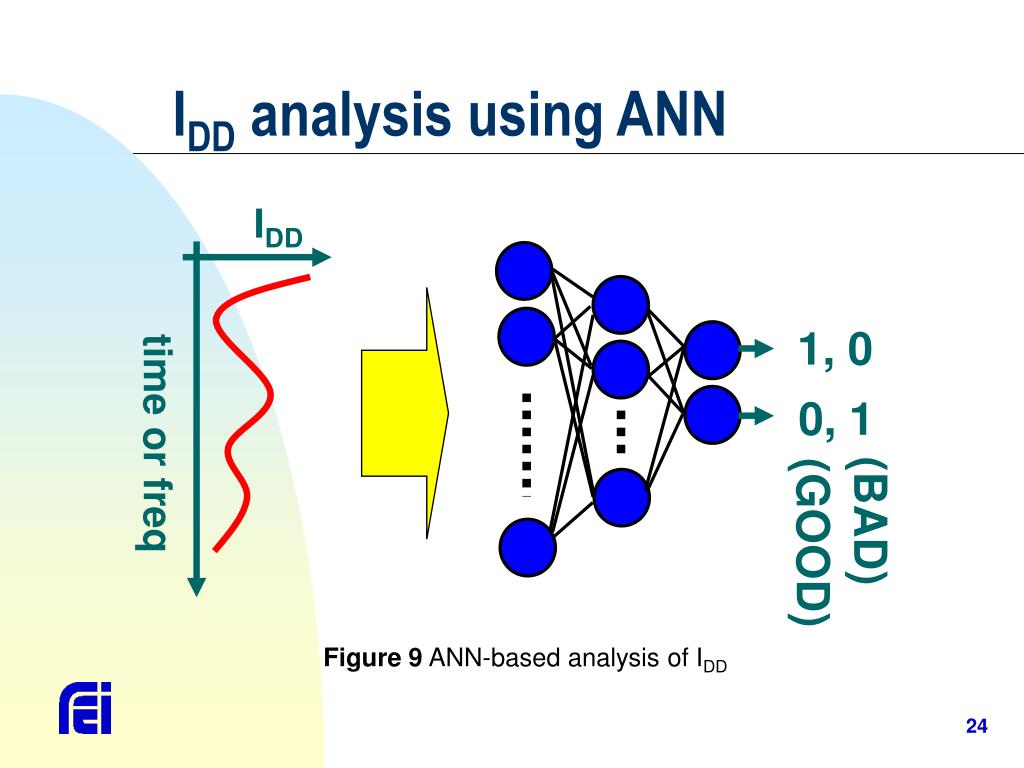 $I_{DD}$ analysis using ANN

$I_{DD}$

time or freq

1, 0

0, 1

(BAD)

(GOOD)

**Figure 9** ANN-based analysis of $I_{DD}$

fei

24